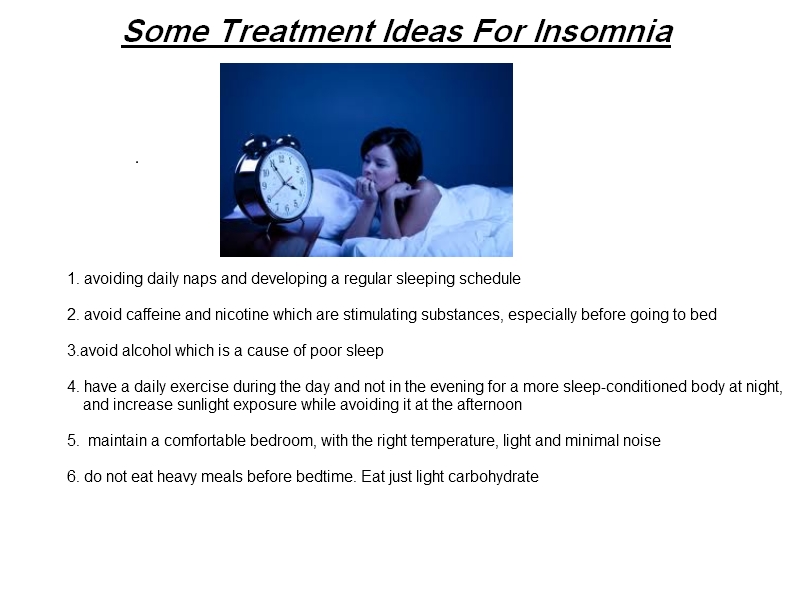 Some Treatment Ideas For Insomnia

.

1. avoiding daily naps and developing a regular sleeping schedule

2. avoid caffeine and nicotine which are stimulating substances, especially before going to bed

3.avoid alcohol which is a cause of poor sleep

4. have a daily exercise during the day and not in the evening for a more sleep-conditioned body at night, and increase sunlight exposure while avoiding it at the afternoon

5. maintain a comfortable bedroom, with the right temperature, light and minimal noise

6. do not eat heavy meals before bedtime. Eat just light carbohydrate